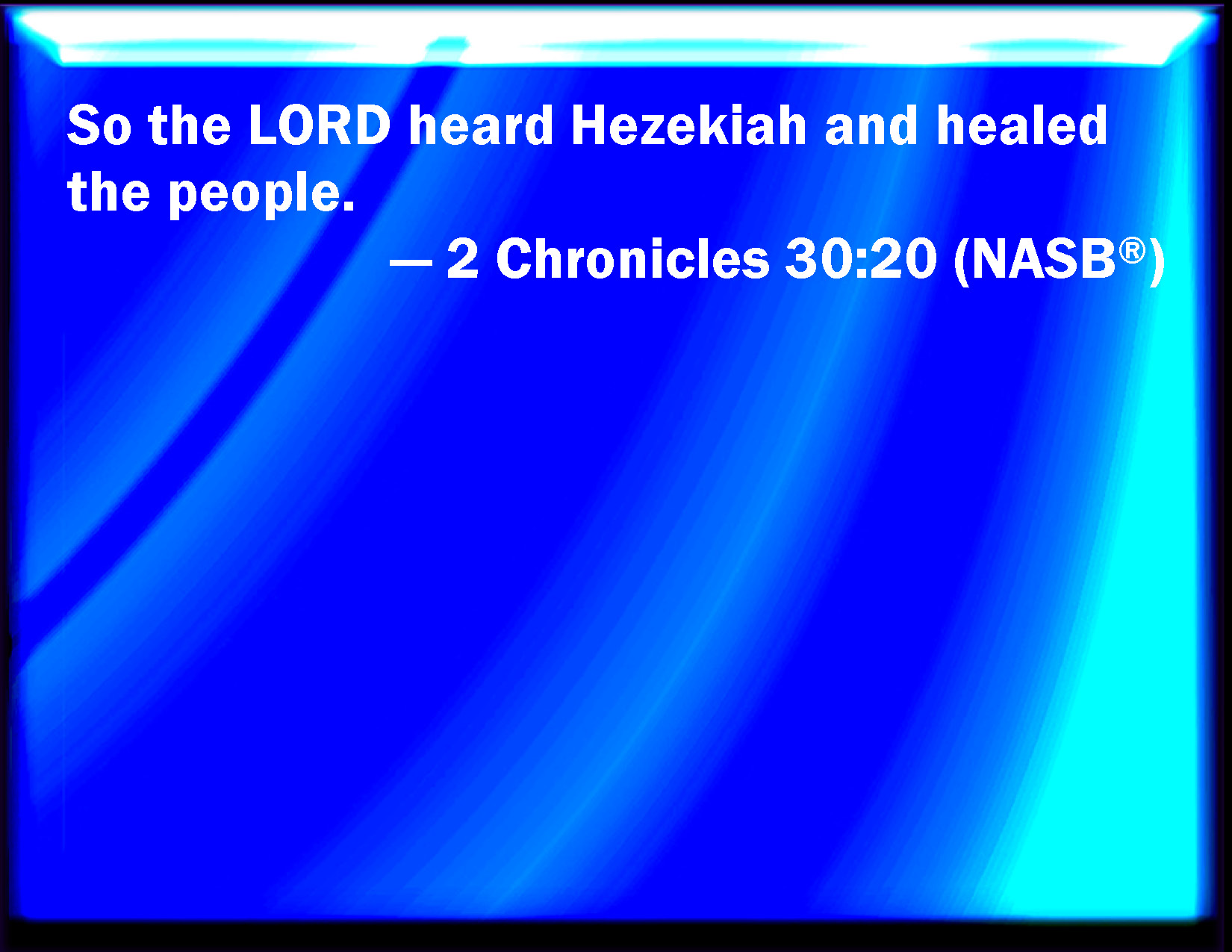 So the LORD heard Hezekiah and healed the people.

— 2 Chronicles 30:20 (NASB®)